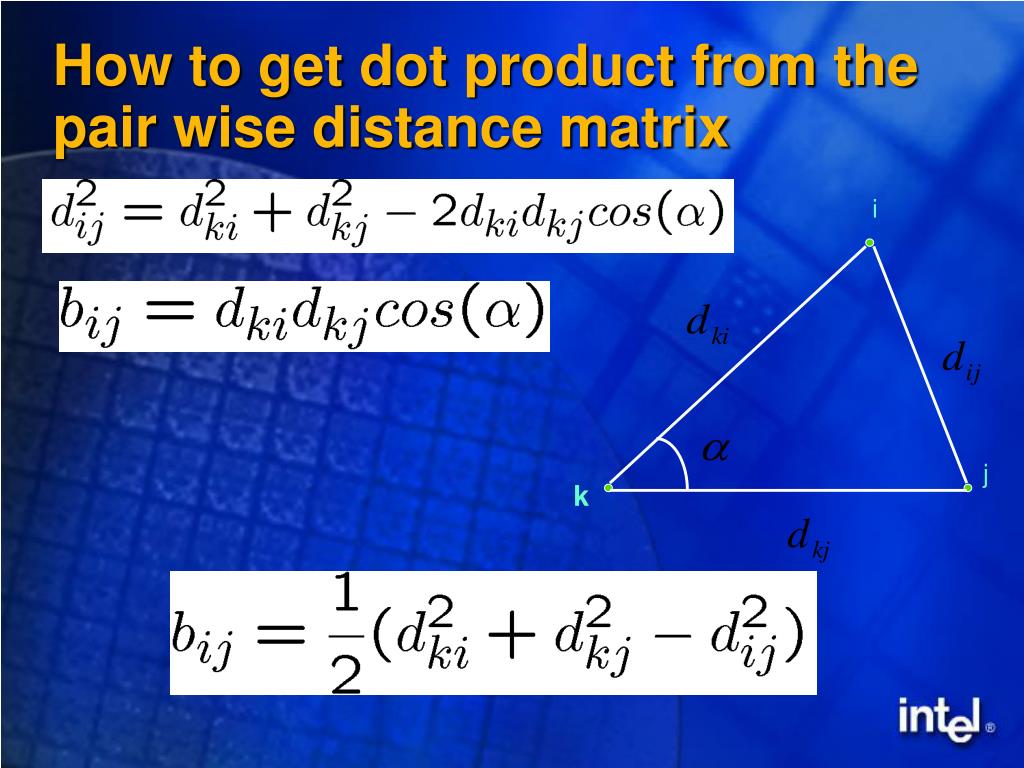 How to get dot product from the pair wise distance matrix

$d_{ij}^2 = d_{ki}^2 + d_{kj}^2 - 2d_{ki}d_{kj}cos(\alpha)$

$b_{ij} = d_{ki}d_{kj}cos(\alpha)$

i

$d_{ki}$

$d_{ij}$

$\alpha$

k

j

$d_{kj}$

$b_{ij} = \frac{1}{2}(d_{ki}^2 + d_{kj}^2 - d_{ij}^2)$

intel®